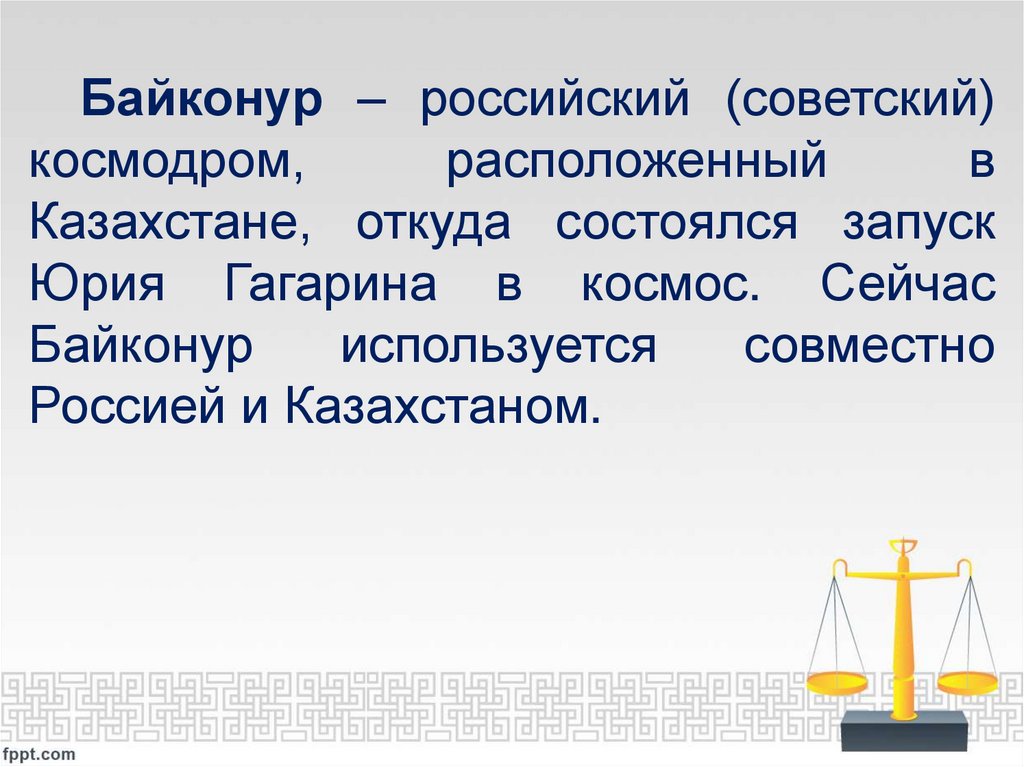 Байконур – российский (советский) космодром, расположенный в Казахстане, откуда состоялся запуск Юрия Гагарина в космос. Сейчас Байконур используется совместно Россией и Казахстаном.

fppt.com